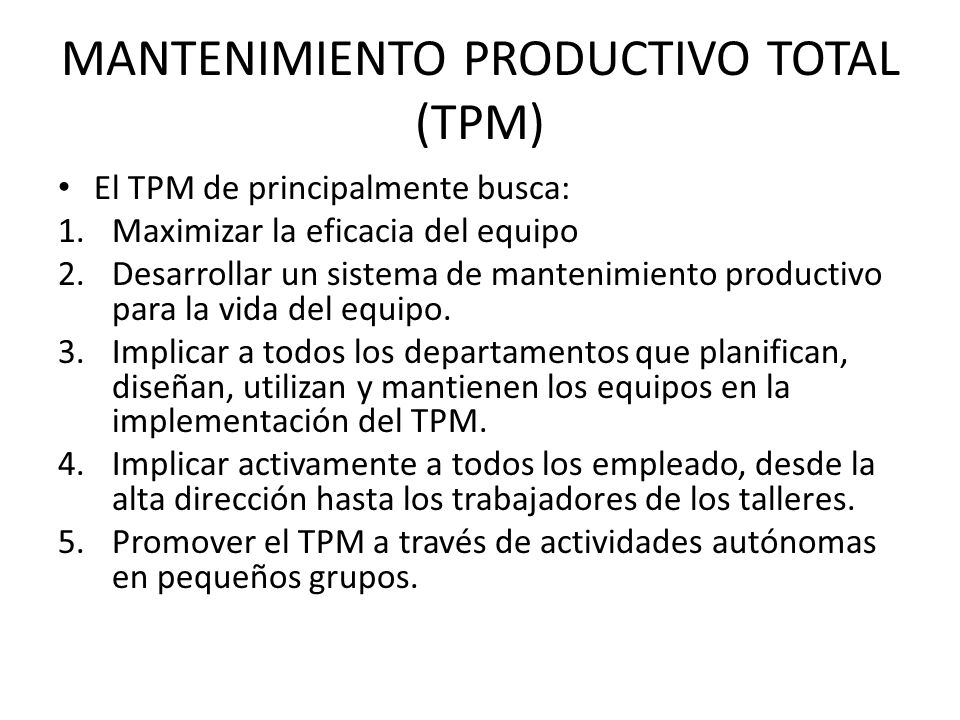 MANTENIMIENTO PRODUCTIVO TOTAL (TPM)

• El TPM de principalmente busca:
1. Maximizar la eficacia del equipo
2. Desarrollar un sistema de mantenimiento productivo para la vida del equipo.
3. Implicar a todos los departamentos que planifican, diseñan, utilizan y mantienen los equipos en la implementación del TPM.
4. Implicar activamente a todos los empleado, desde la alta dirección hasta los trabajadores de los talleres.
5. Promover el TPM a través de actividades autónomas en pequeños grupos.